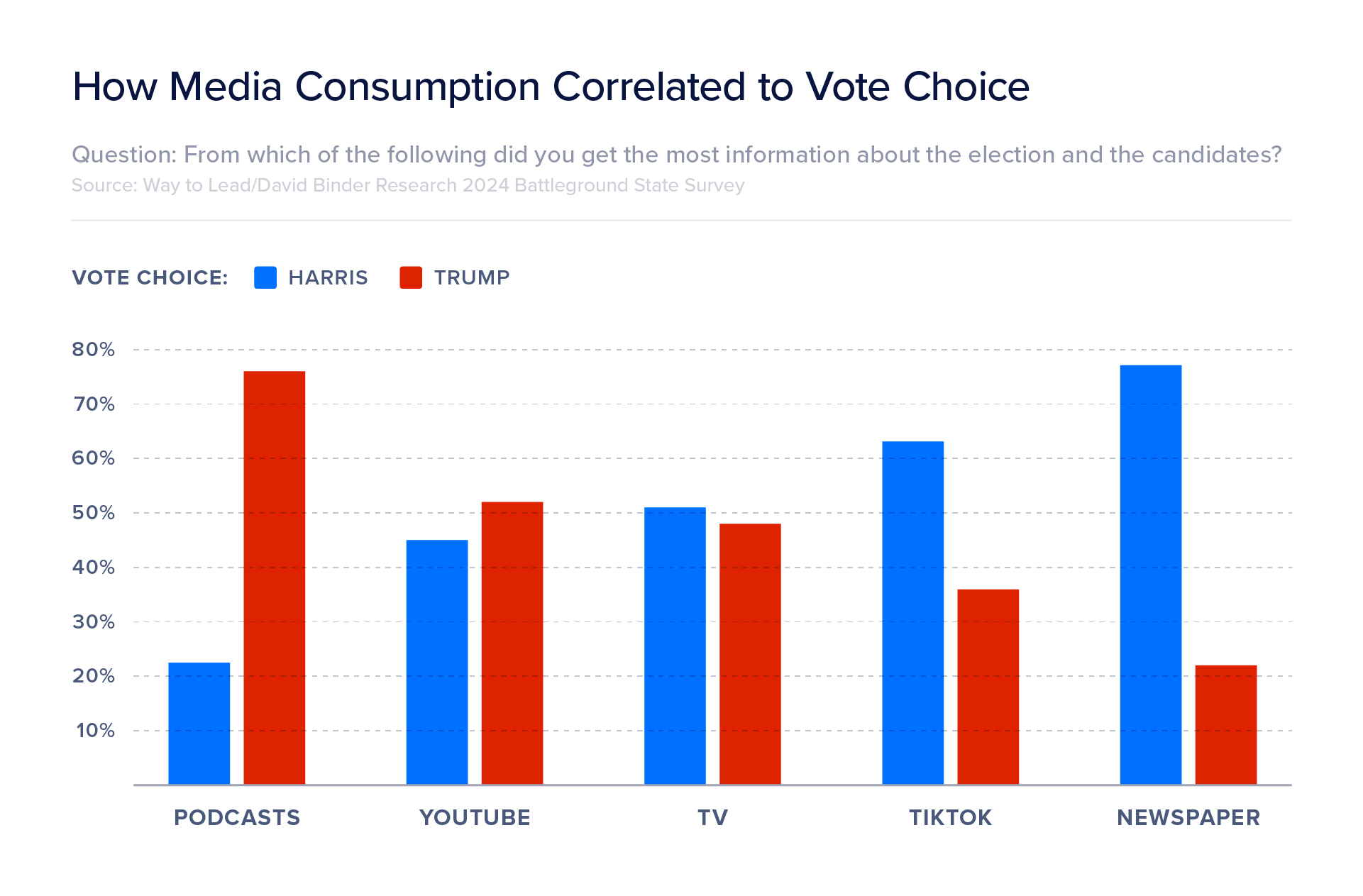 How Media Consumption Correlated to Vote Choice

Question: From which of the following did you get the most information about the election and the candidates?
Source: Way to Lead/David Binder Research 2024 Battleground State Survey

VOTE CHOICE: HARRIS TRUMP

80%
70%
60%
50%
40%
30%
20%
10%

PODCASTS YOUTUBE TV TIKTOK NEWSPAPER